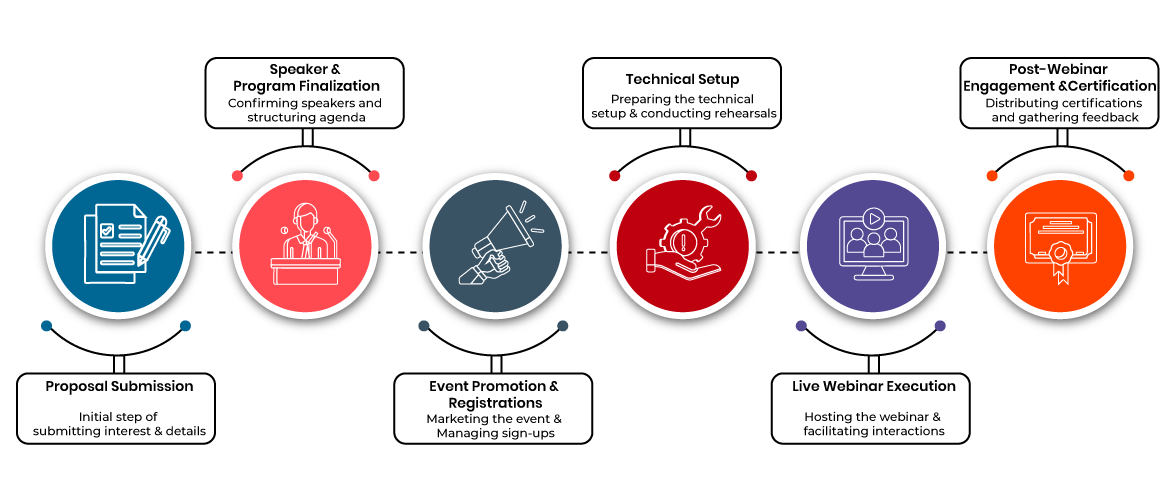 Proposal Submission

Initial step of submitting interest & details

Speaker & Program Finalization

Confirming speakers and structuring agenda

Event Promotion & Registrations

Marketing the event & Managing sign-ups

Technical Setup

Preparing the technical setup & conducting rehearsals

Live Webinar Execution

Hosting the webinar & facilitating interactions

Post-Webinar Engagement &Certification

Distributing certifications and gathering feedback